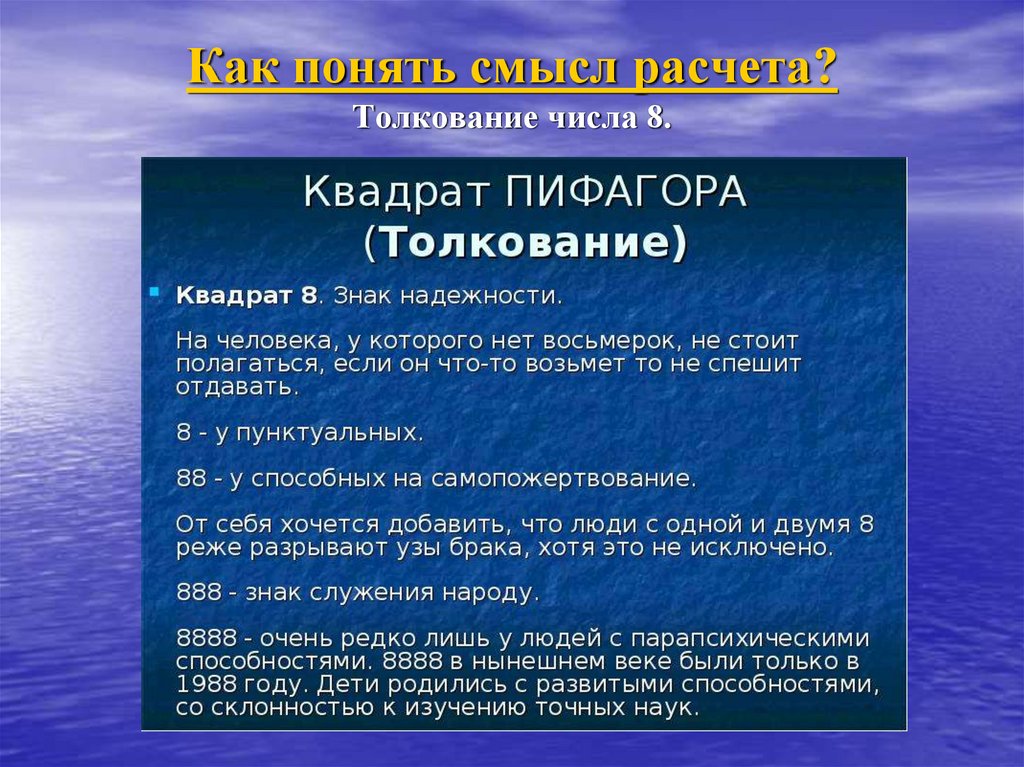 Как понять смысл расчета?
Толкование числа 8.

Квадрат ПИФАГОРА
(Толкование)

Квадрат 8. Знак надежности.

На человека, у которого нет восьмерок, не стоит полагаться, если он что-то возьмет то не спешит отдавать.

8 - у пунктуальных.

88 - у способных на самопожертвование.

От себя хочется добавить, что люди с одной и двумя 8 реже разрывают узы брака, хотя это не исключено.

888 - знак служения народу.

8888 - очень редко лишь у людей с парапсихическими способностями. 8888 в нынешнем веке были только в 1988 году. Дети родились с развитыми способностями, со склонностью к изучению точных наук.